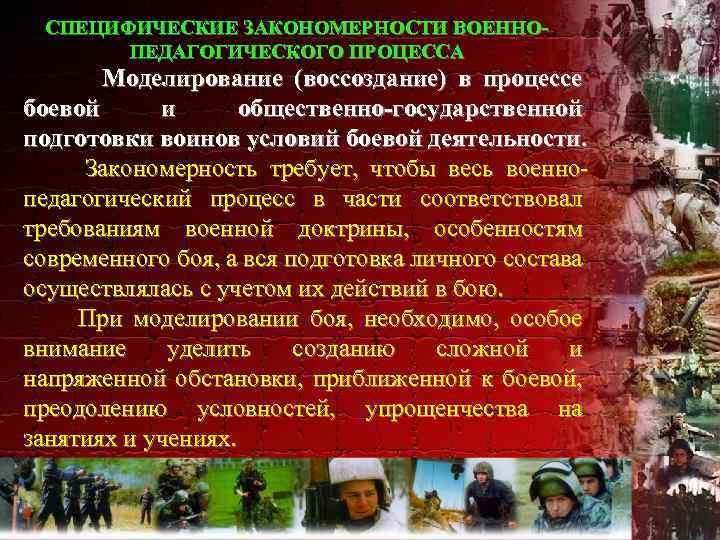 СПЕЦИФИЧЕСКИЕ ЗАКОНОМЕРНОСТИ ВОЕННО-ПЕДАГОГИЧЕСКОГО ПРОЦЕССА

Моделирование (воссоздание) в процессе боевой и общественно-государственной подготовки воинов условий боевой деятельности.

Закономерность требует, чтобы весь военно-педагогический процесс в части соответствовал требованиям военной доктрины, особенностям современного боя, а вся подготовка личного состава осуществлялась с учетом их действий в бою.

При моделировании боя, необходимо, особое внимание уделить созданию сложной и напряженной обстановки, приближенной к боевой, преодолению условностей, упрощенчества на занятиях и учениях.